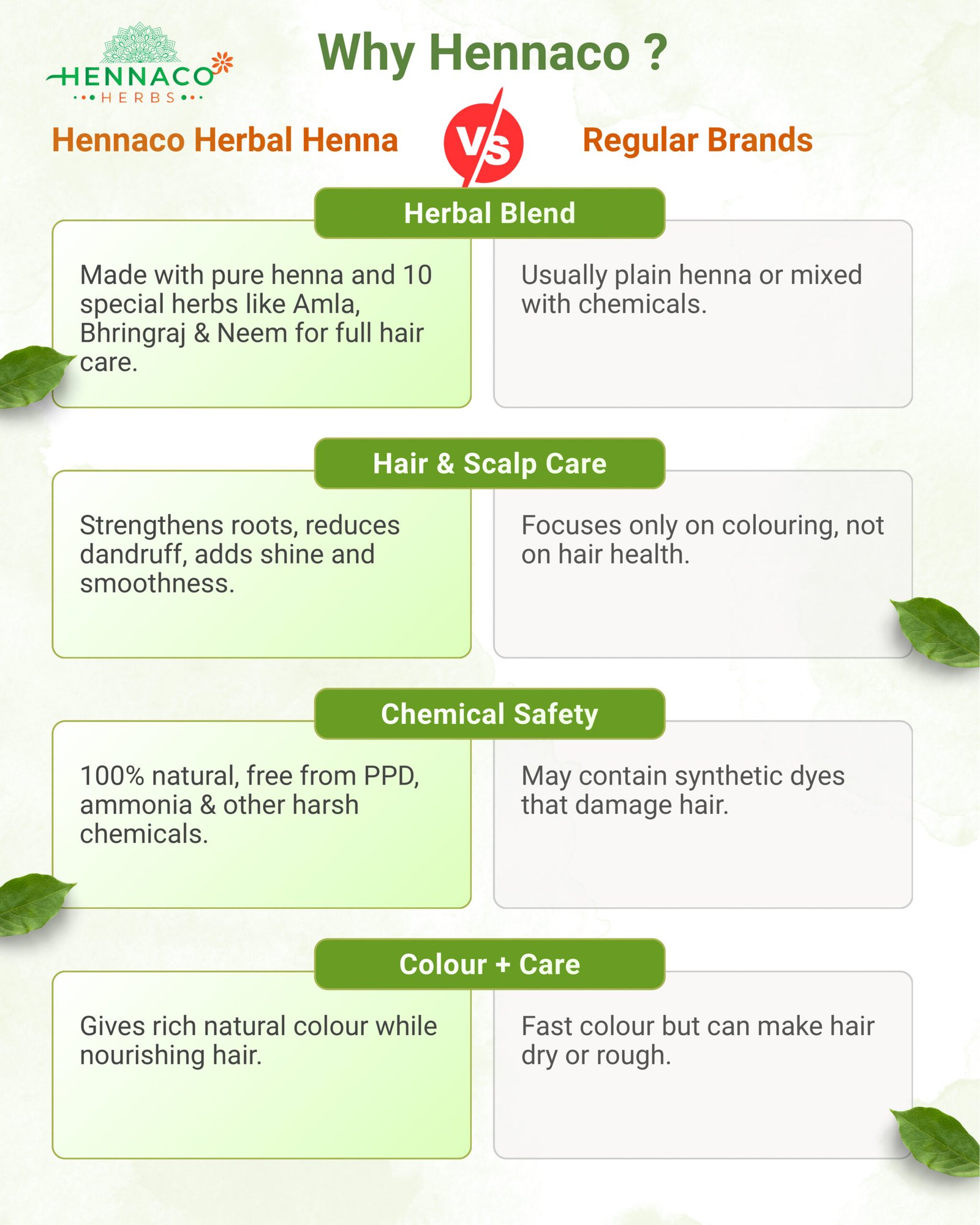 HENNACO
HERBS

Why Hennaco ?

Hennaco Herbal Henna VS Regular Brands

Herbal Blend

Made with pure henna and 10 special herbs like Amla, Bhringraj & Neem for full hair care.

Usually plain henna or mixed with chemicals.

Hair & Scalp Care

Strengthens roots, reduces dandruff, adds shine and smoothness.

Focuses only on colouring, not on hair health.

Chemical Safety

100% natural, free from PPD, ammonia & other harsh chemicals.

May contain synthetic dyes that damage hair.

Colour + Care

Gives rich natural colour while nourishing hair.

Fast colour but can make hair dry or rough.